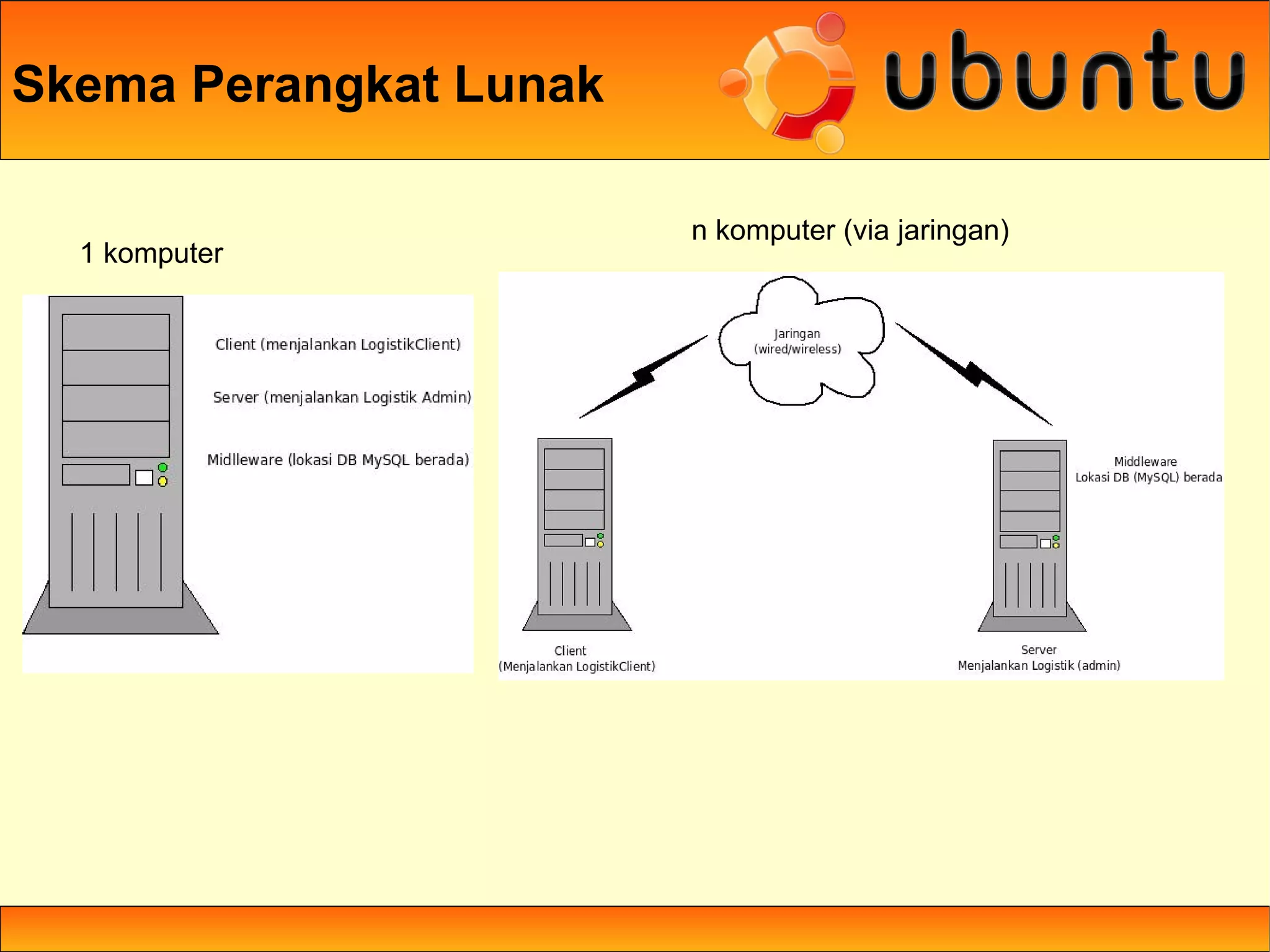 Skema Perangkat Lunak

ubuntu

1 komputer

Client (menjalankan LogistikClient)

Server (menjalankan Logistik Admin)

Midlleware (lokasi DB MySQL berada)

n komputer (via jaringan)

Jaringan
(wired/wireless)

Middleware
Lokasi DB (MySQL) berada

Client
(Menjalankan LogistikClient)

Server
Menjalankan Logistik (admin)